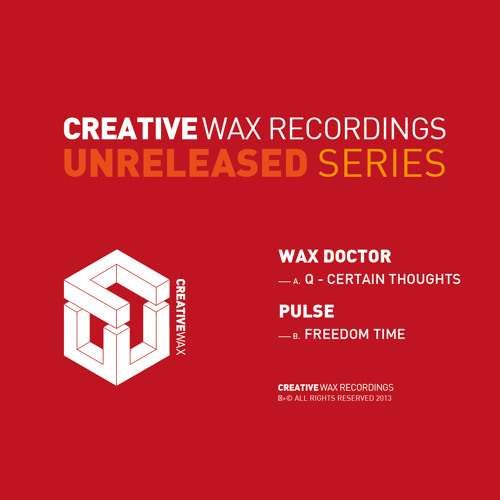 CREATIVE WAX RECORDINGS
UNRELEASED SERIES

CREATIVEWAX

WAX DOCTOR
— A. Q - CERTAIN THOUGHTS

PULSE
— B. FREEDOM TIME

CREATIVE WAX RECORDINGS
℗+© ALL RIGHTS RESERVED 2013